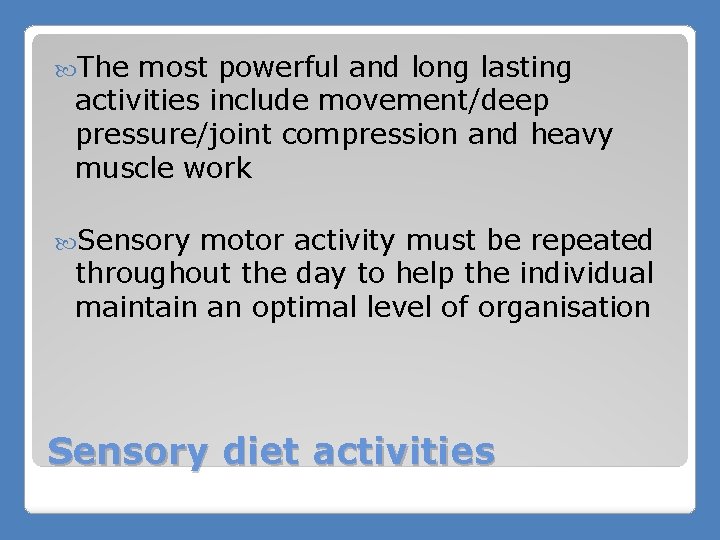 The most powerful and long lasting activities include movement/deep pressure/joint compression and heavy muscle work

Sensory motor activity must be repeated throughout the day to help the individual maintain an optimal level of organisation

Sensory diet activities